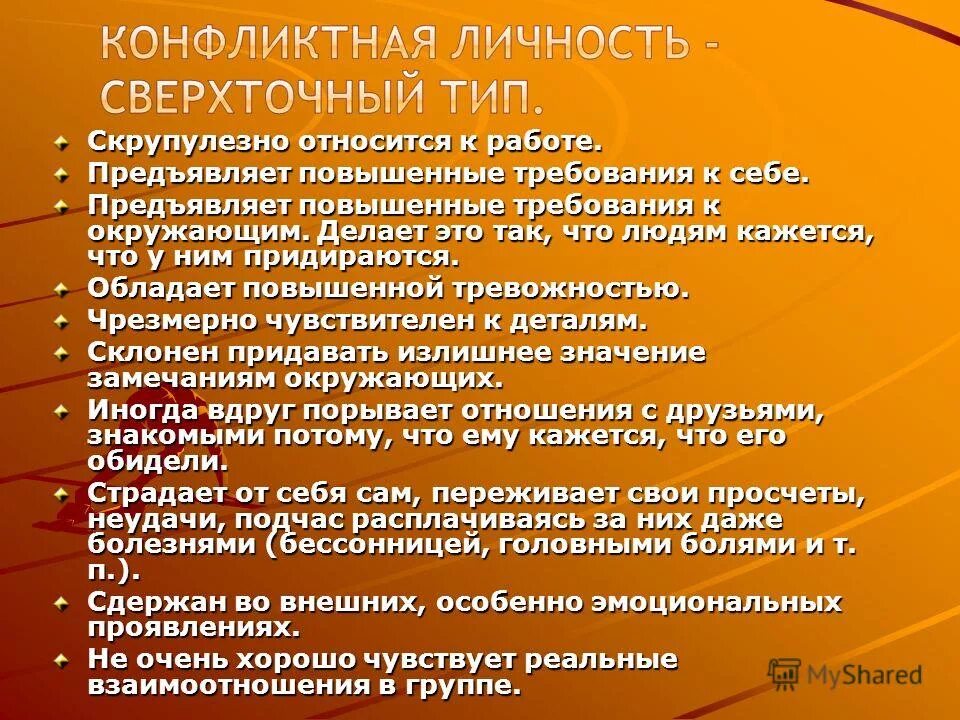 КОНФЛИКТНАЯ ЛИЧНОСТЬ - СВЕРХТОЧНЫЙ ТИП.

Скрупулезно относится к работе.

Предъявляет повышенные требования к себе.

Предъявляет повышенные требования к окружающим. Делает это так, что людям кажется, что у ним придираются.

Обладает повышенной тревожностью.

Чрезмерно чувствителен к деталям.

Склонен придавать излишнее значение замечаниям окружающих.

Иногда вдруг порывает отношения с друзьями, знакомыми потому, что ему кажется, что его обидели.

Страдает от себя сам, переживает свои просчеты, неудачи, подчас расплачиваясь за них даже болезнями (бессонницей, головными болями и т. п.).

Сдержан во внешних, особенно эмоциональных проявлениях.

Не очень хорошо чувствует реальные взаимоотношения в группе.

MyShared